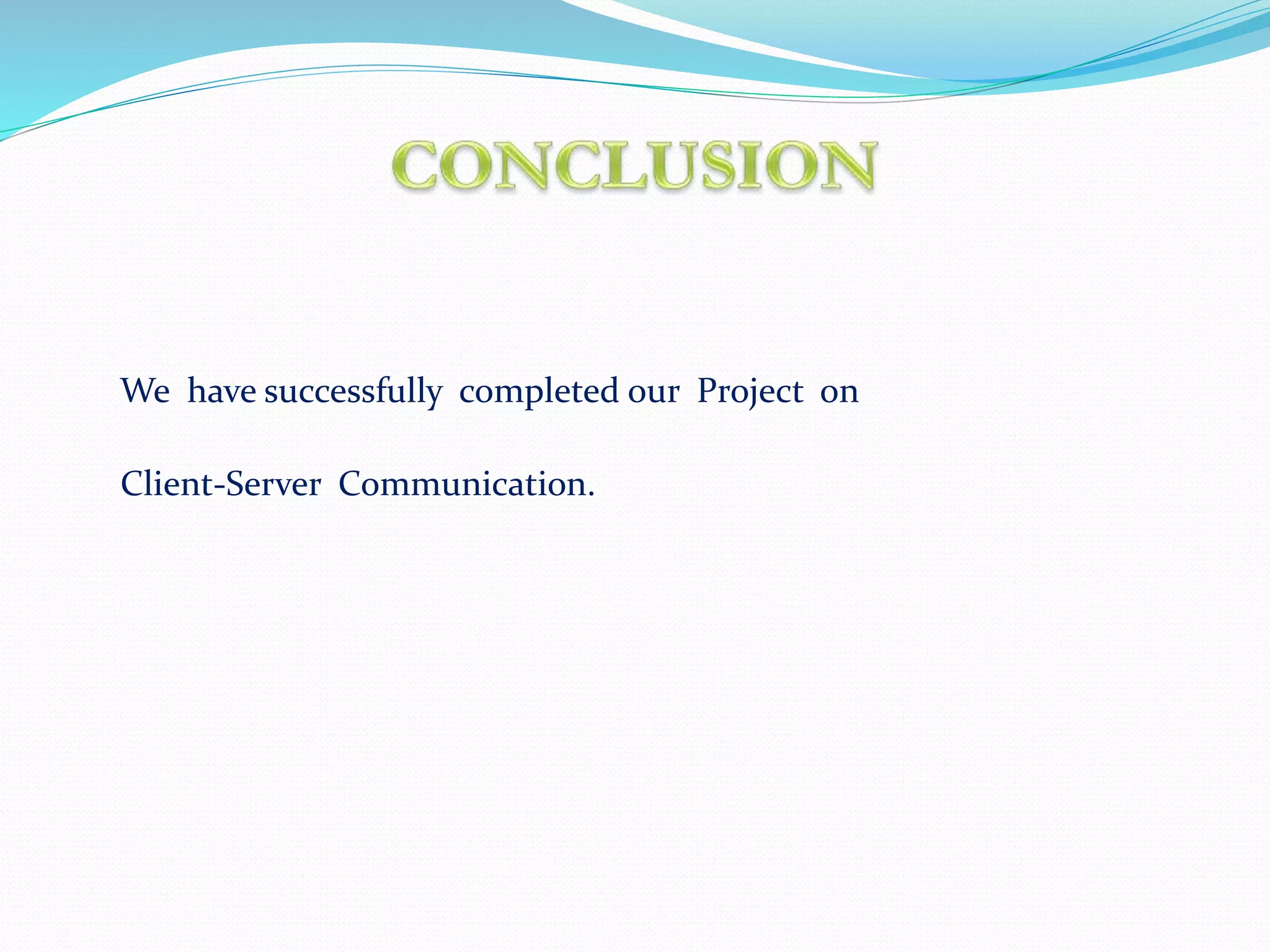 CONCLUSION

We have successfully completed our Project on

Client-Server Communication.